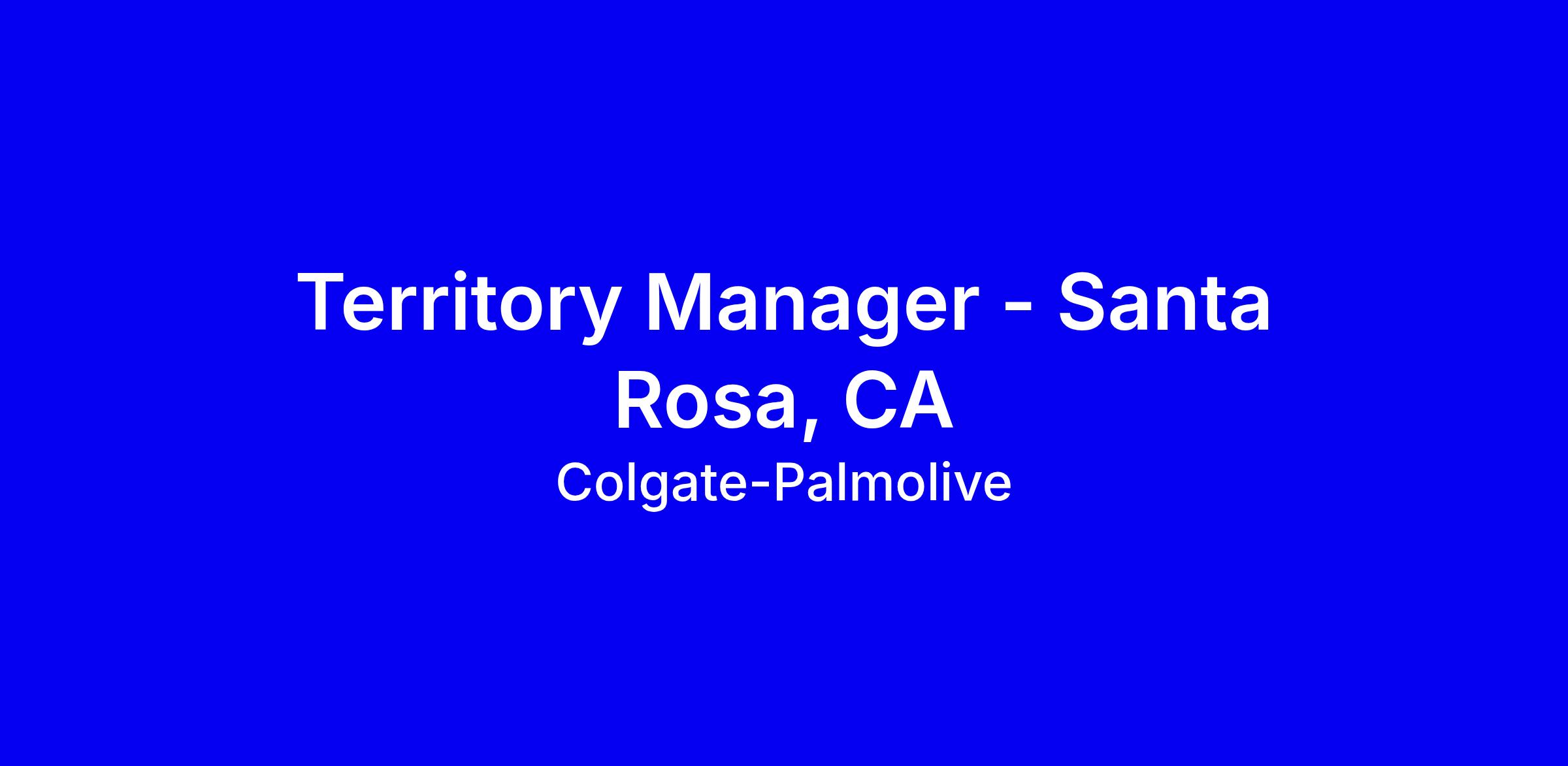 Territory Manager - Santa Rosa, CA

Colgate-Palmolive